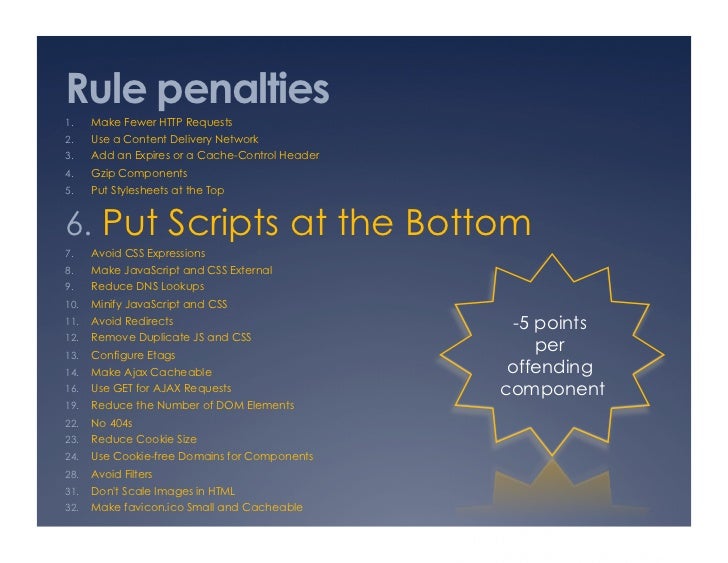 Rule penalties

1. Make Fewer HTTP Requests
2. Use a Content Delivery Network
3. Add an Expires or a Cache-Control Header
4. Gzip Components
5. Put Stylesheets at the Top
6. Put Scripts at the Bottom
7. Avoid CSS Expressions
8. Make JavaScript and CSS External
9. Reduce DNS Lookups
10. Minify JavaScript and CSS
11. Avoid Redirects
12. Remove Duplicate JS and CSS
13. Configure Etags
14. Make Ajax Cacheable
16. Use GET for AJAX Requests
19. Reduce the Number of DOM Elements
22. No 404s
23. Reduce Cookie Size
24. Use Cookie-free Domains for Components
28. Avoid Filters
31. Don't Scale Images in HTML
32. Make favicon.ico Small and Cacheable

-5 points per offending component